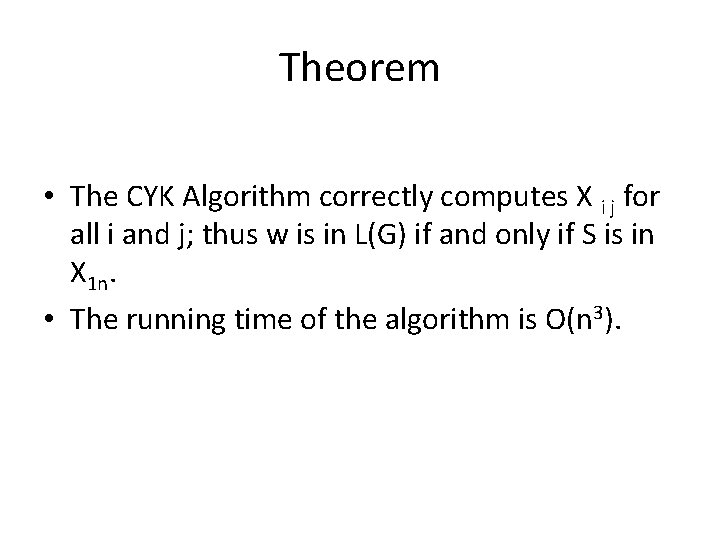 Theorem

• The CYK Algorithm correctly computes $X_{ij}$ for all i and j; thus w is in L(G) if and only if S is in $X_{1n}$.
• The running time of the algorithm is $O(n^3)$.